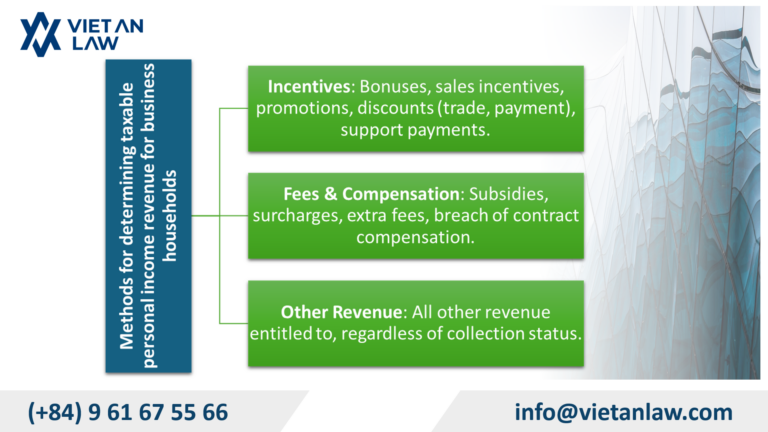 VIET AN LAW

Methods for determining taxable personal income revenue for business households

Incentives: Bonuses, sales incentives, promotions, discounts (trade, payment), support payments.

Fees & Compensation: Subsidies, surcharges, extra fees, breach of contract compensation.

Other Revenue: All other revenue entitled to, regardless of collection status.

(+84) 9 61 67 55 66

info@vietanlaw.com